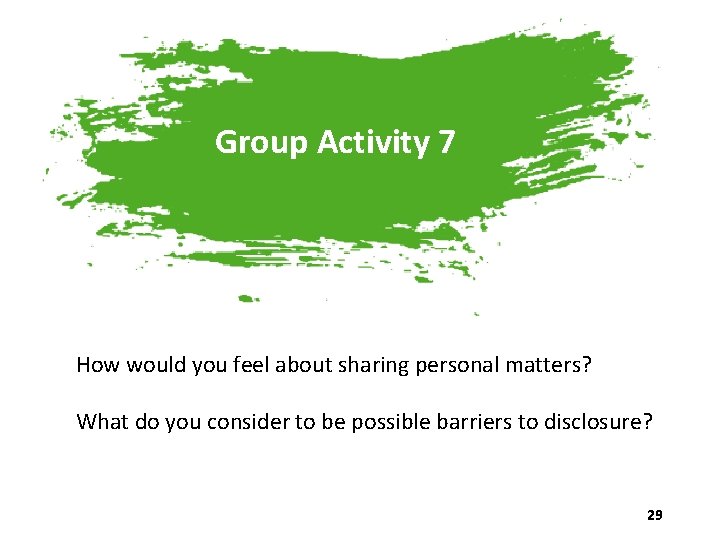 Group Activity 7

How would you feel about sharing personal matters?

What do you consider to be possible barriers to disclosure?

29